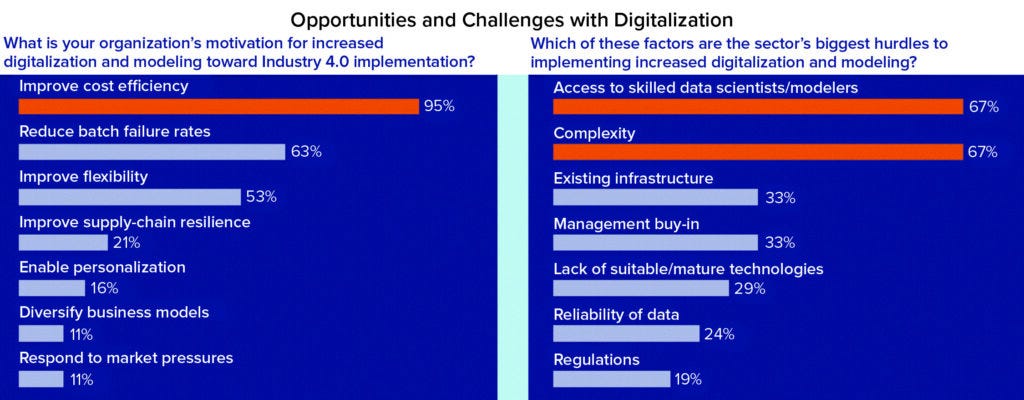 Opportunities and Challenges with Digitalization

What is your organization's motivation for increased digitalization and modeling toward Industry 4.0 implementation?

Improve cost efficiency
95%
Reduce batch failure rates
63%
Improve flexibility
53%
Improve supply-chain resilience
21%
Enable personalization
16%
Diversify business models
11%
Respond to market pressures
11%

Which of these factors are the sector's biggest hurdles to implementing increased digitalization and modeling?

Access to skilled data scientists/modelers
67%
Complexity
67%
Existing infrastructure
33%
Management buy-in
33%
Lack of suitable/mature technologies
29%
Reliability of data
24%
Regulations
19%